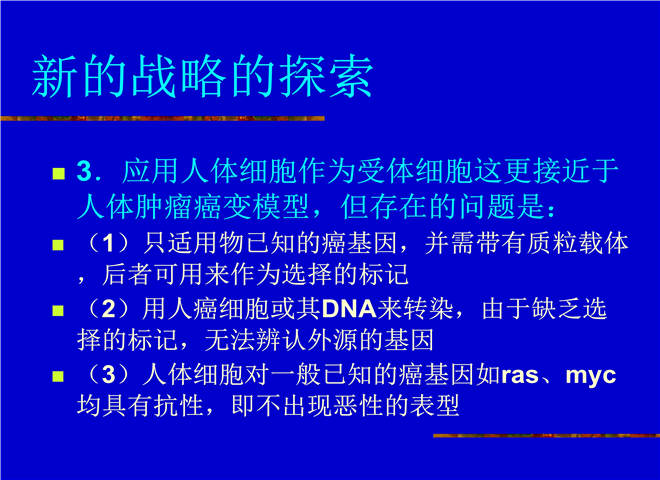 新的战略的探索

3．应用人体细胞作为受体细胞这更接近于人体肿瘤癌变模型，但存在的问题是：

（1）只适用物已知的癌基因，并需带有质粒载体，后者可用来作为选择的标记

（2）用人癌细胞或其DNA来转染，由于缺乏选择的标记，无法辨认外源的基因

（3）人体细胞对一般已知的癌基因如ras、myc均具有抗性，即不出现恶性的表型